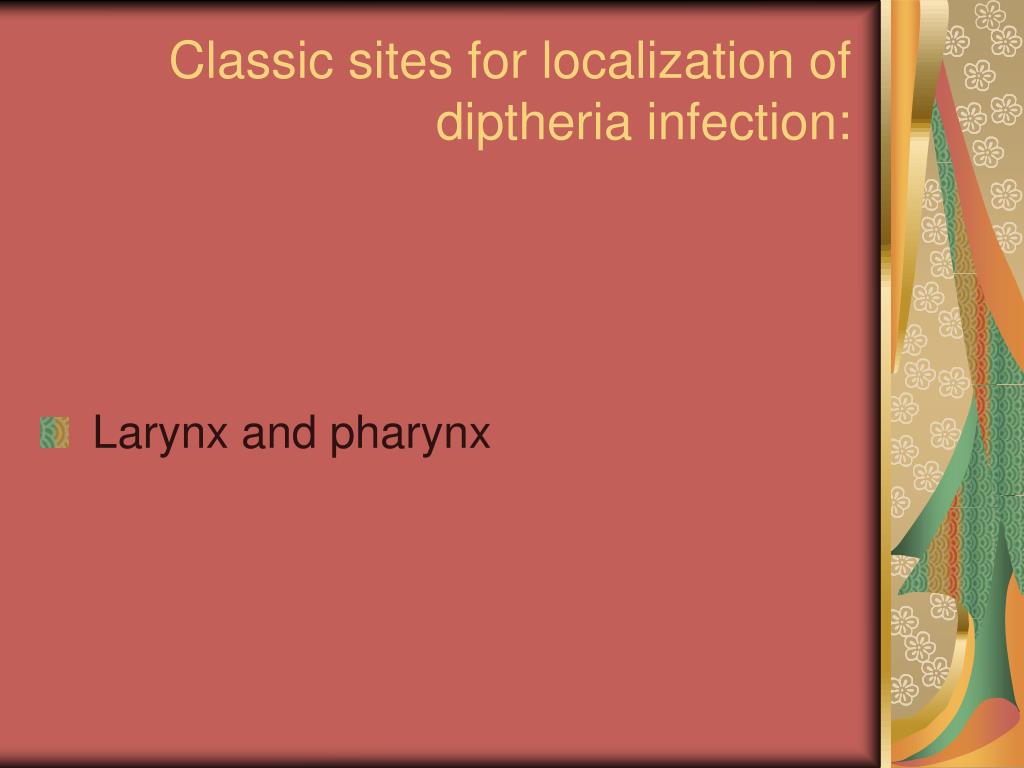 Classic sites for localization of diptheria infection:

Larynx and pharynx